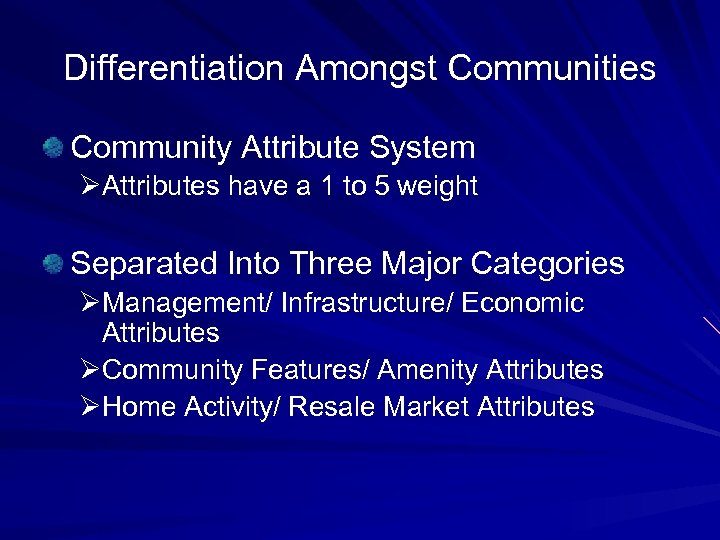 Differentiation Amongst Communities

Community Attribute System
➢Attributes have a 1 to 5 weight

Separated Into Three Major Categories
➢Management/ Infrastructure/ Economic Attributes
➢Community Features/ Amenity Attributes
➢Home Activity/ Resale Market Attributes